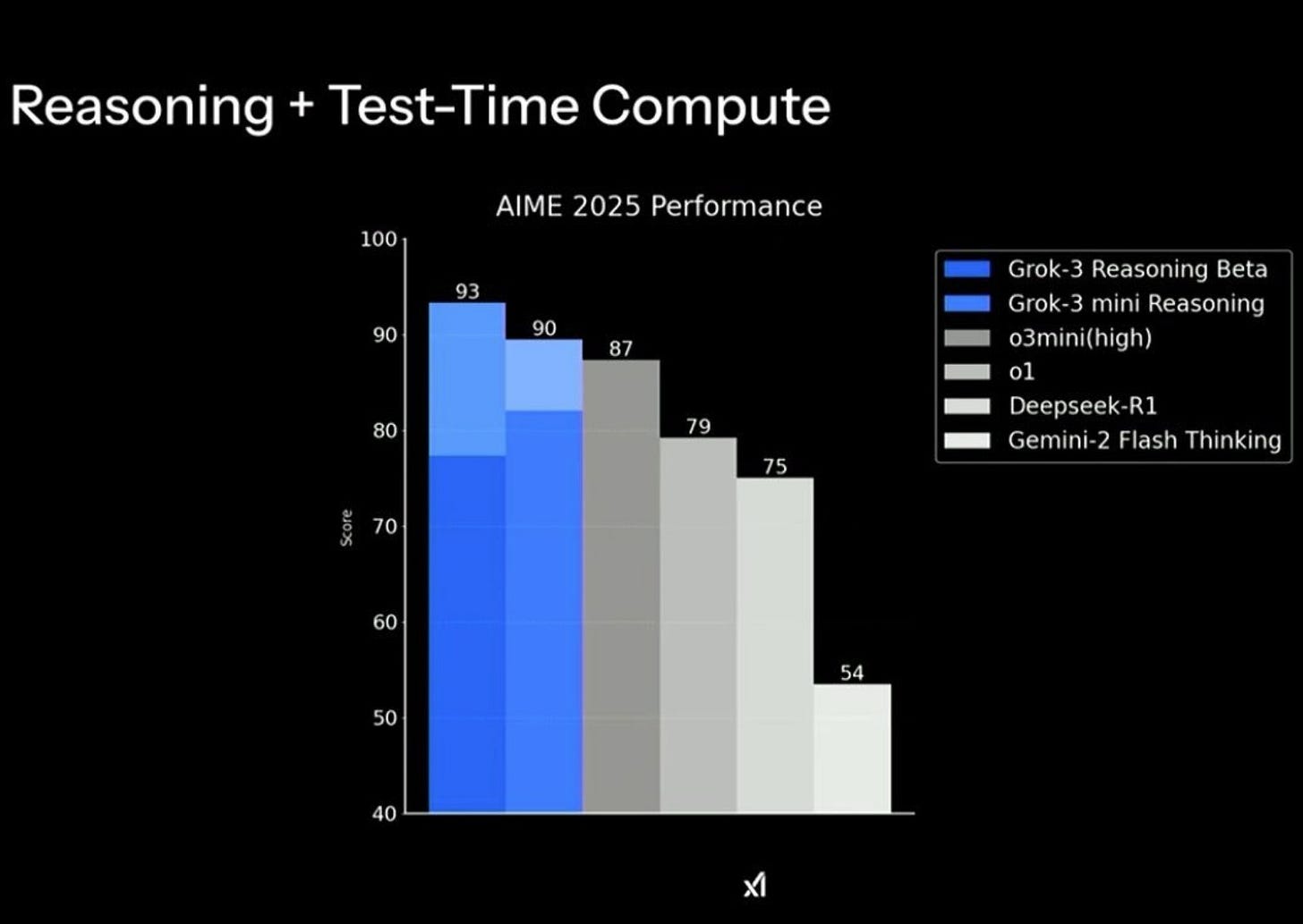 Reasoning + Test-Time Compute

AIME 2025 Performance

100
90
80
70
60
50
40

Score

93
90
87
79
75
54

Grok-3 Reasoning Beta
Grok-3 mini Reasoning
o3mini(high)
o1
Deepseek-R1
Gemini-2 Flash Thinking

xI